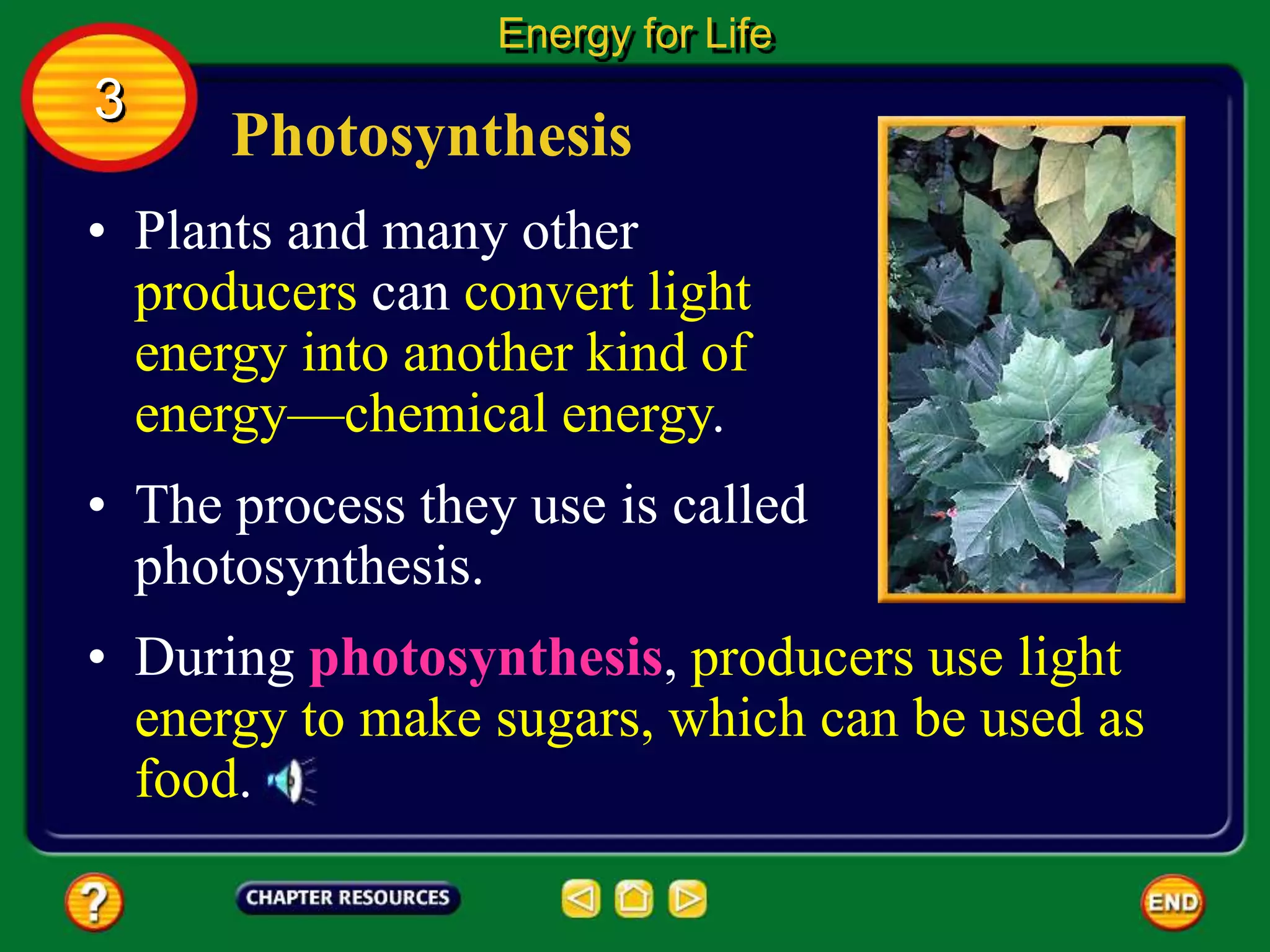 Energy for Life

3

Photosynthesis

• Plants and many other producers can convert light energy into another kind of energy—chemical energy.

• The process they use is called photosynthesis.

• During photosynthesis, producers use light energy to make sugars, which can be used as food.

?

CHAPTER RESOURCES

END